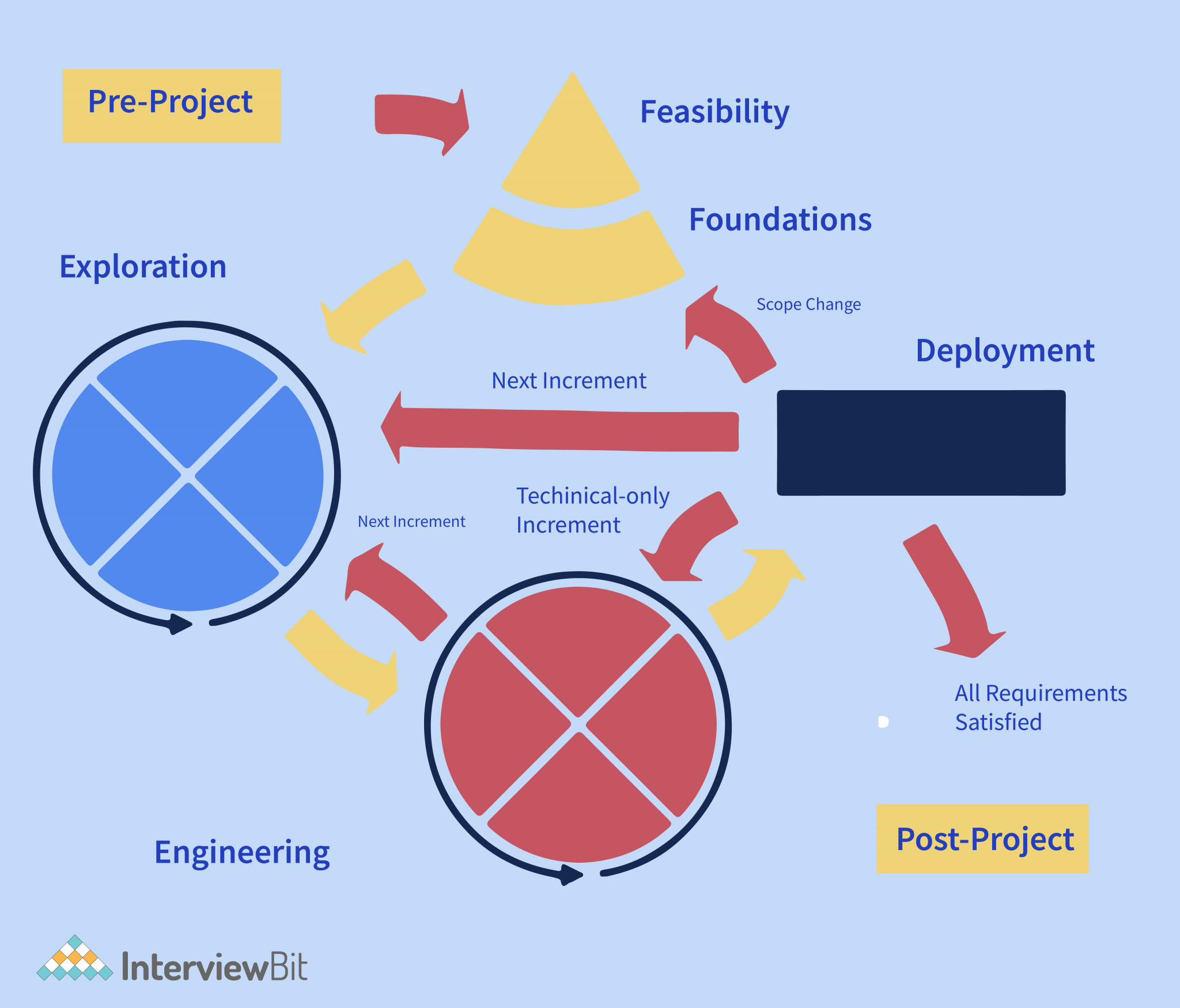 Pre-Project

Feasibility

Foundations

Exploration

Scope Change

Deployment

Next Increment

Techinical-only Increment

Next Increment

All Requirements Satisfied

Engineering

Post-Project

InterviewBit